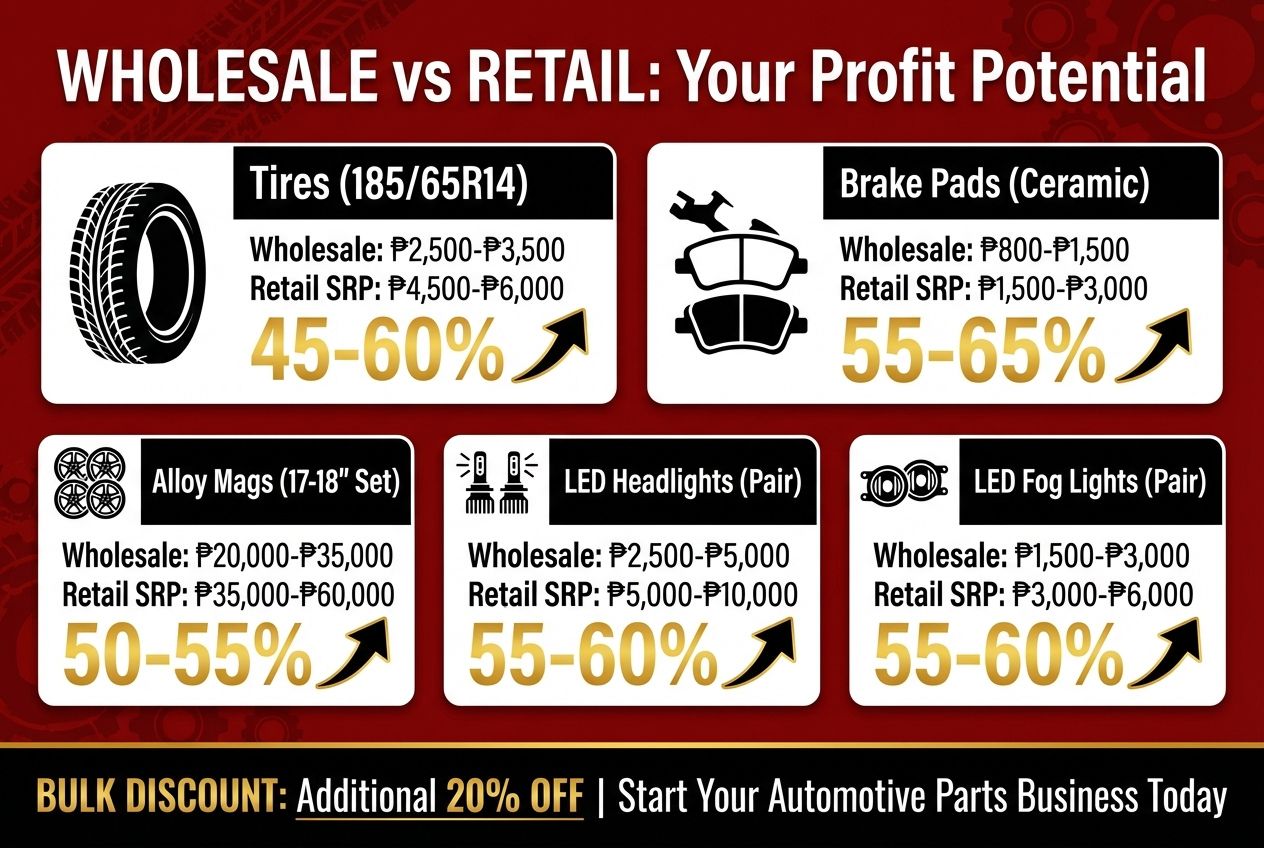 WHOLESALE vs RETAIL: Your Profit Potential

Tires (185/65R14)
Wholesale: ₱2,500-₱3,500
Retail SRP: ₱4,500-₱6,000
45-60%

Brake Pads (Ceramic)
Wholesale: ₱800-₱1,500
Retail SRP: ₱1,500-₱3,000
55-65%

Alloy Mags (17-18" Set)
Wholesale: ₱20,000-₱35,000
Retail SRP: ₱35,000-₱60,000
50-55%

LED Headlights (Pair)
Wholesale: ₱2,500-₱5,000
Retail SRP: ₱5,000-₱10,000
55-60%

LED Fog Lights (Pair)
Wholesale: ₱1,500-₱3,000
Retail SRP: ₱3,000-₱6,000
55-60%

BULK DISCOUNT: Additional 20% OFF | Start Your Automotive Parts Business Today